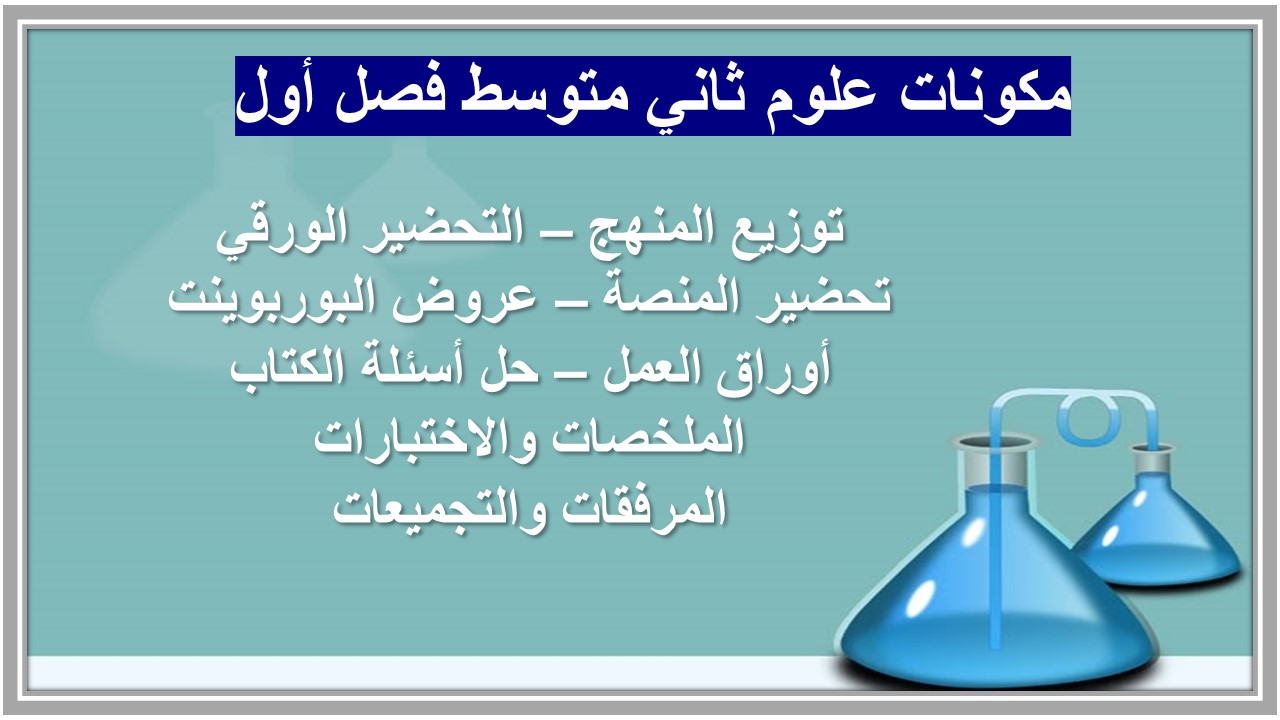 مكونات علوم ثاني متوسط فصل أول

توزيع المنهج – التحضير الورقي
تحضير المنصة – عروض البوربوينت
أوراق العمل – حل أسئلة الكتاب
الملخصات والاختبارات
المرفقات والتجميعات